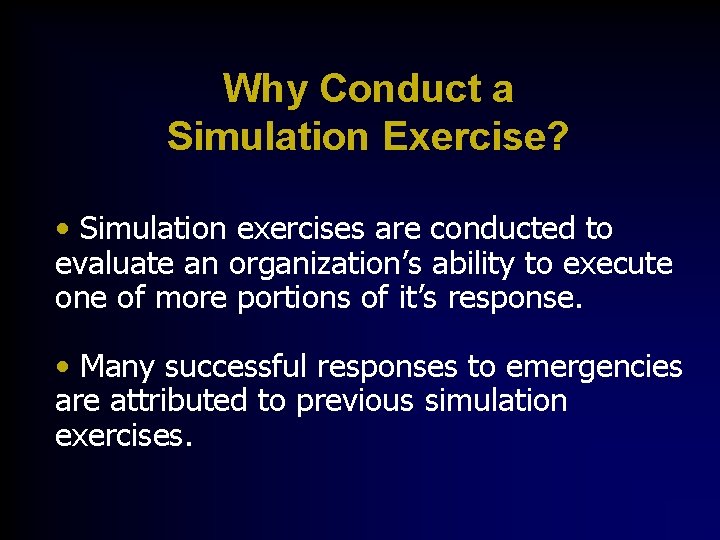 Why Conduct a Simulation Exercise?

• Simulation exercises are conducted to evaluate an organization’s ability to execute one of more portions of it’s response.

• Many successful responses to emergencies are attributed to previous simulation exercises.